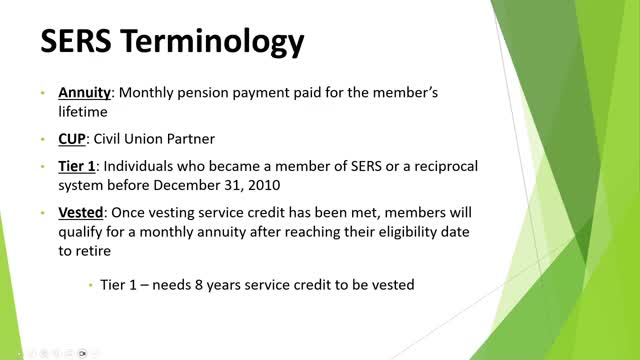 SERS Terminology

• Annuity: Monthly pension payment paid for the member's lifetime

• CUP: Civil Union Partner

• Tier 1: Individuals who became a member of SERS or a reciprocal system before December 31, 2010

• Vested: Once vesting service credit has been met, members will qualify for a monthly annuity after reaching their eligibility date to retire

• Tier 1 – needs 8 years service credit to be vested